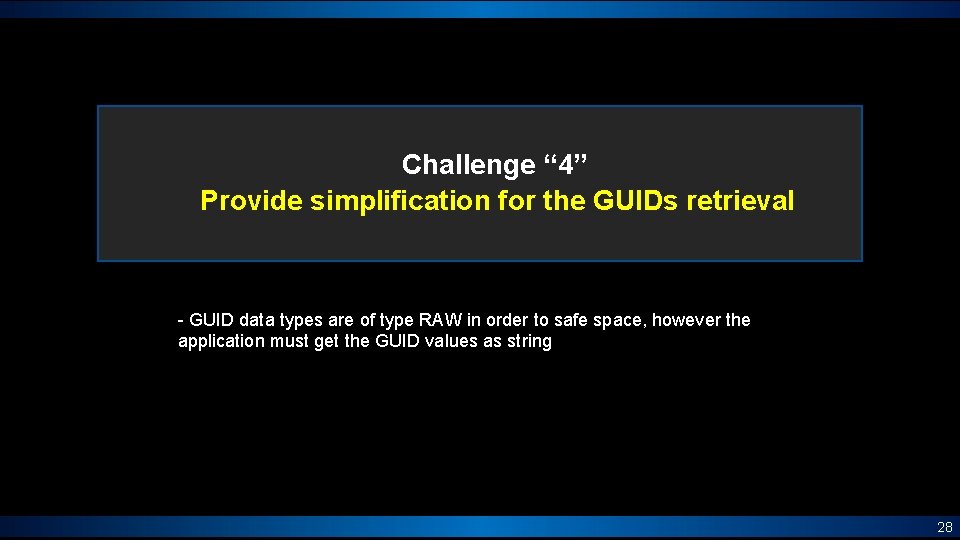 Challenge “4”
Provide simplification for the GUIDs retrieval

- GUID data types are of type RAW in order to safe space, however the application must get the GUID values as string

28